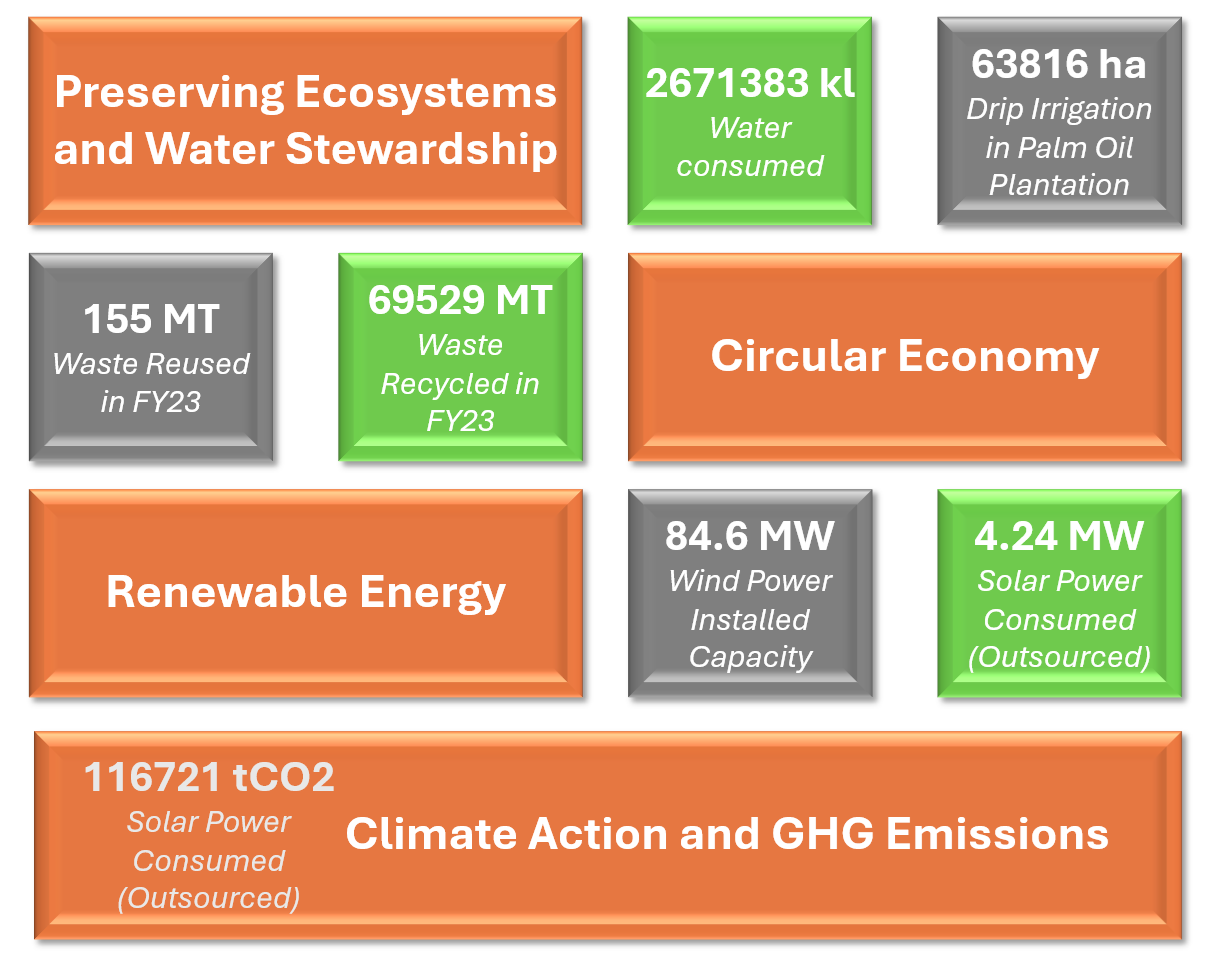 Preserving Ecosystems and Water Stewardship

2671383 kl
Water consumed

63816 ha
Drip Irrigation in Palm Oil Plantation

155 MT
Waste Reused in FY23

69529 MT
Waste Recycled in FY23

Circular Economy

Renewable Energy

84.6 MW
Wind Power Installed Capacity

4.24 MW
Solar Power Consumed (Outsourced)

116721 tCO2
Solar Power Consumed (Outsourced)

Climate Action and GHG Emissions